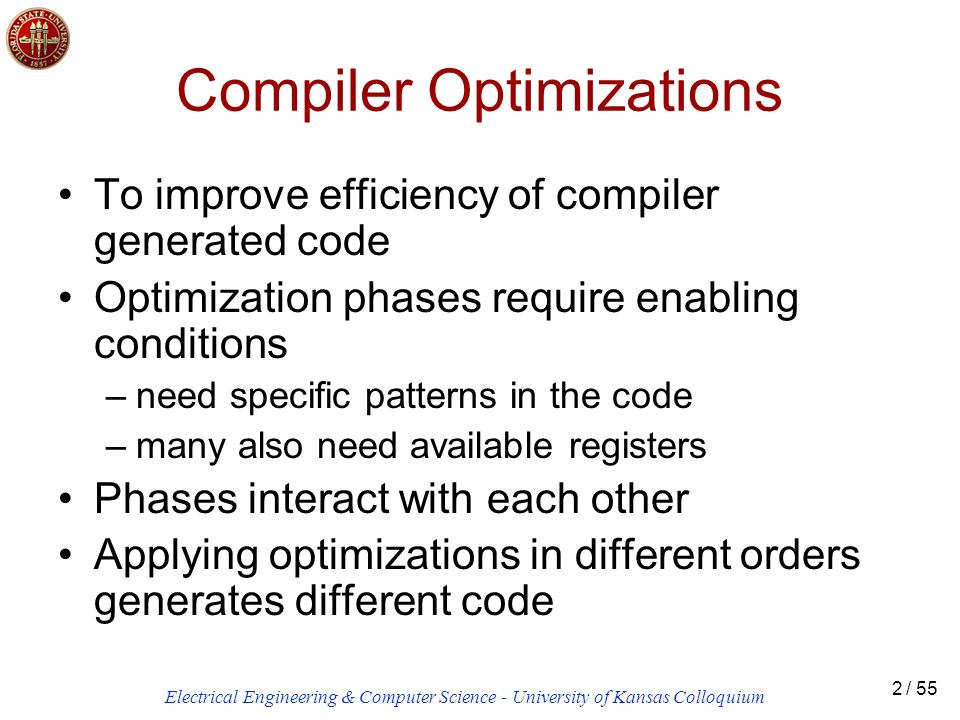 FLORIDA STATE UNIVERSITY 1851

Compiler Optimizations

• To improve efficiency of compiler generated code
• Optimization phases require enabling conditions
– need specific patterns in the code
– many also need available registers
• Phases interact with each other
• Applying optimizations in different orders generates different code

Electrical Engineering & Computer Science - University of Kansas Colloquium

2 / 55